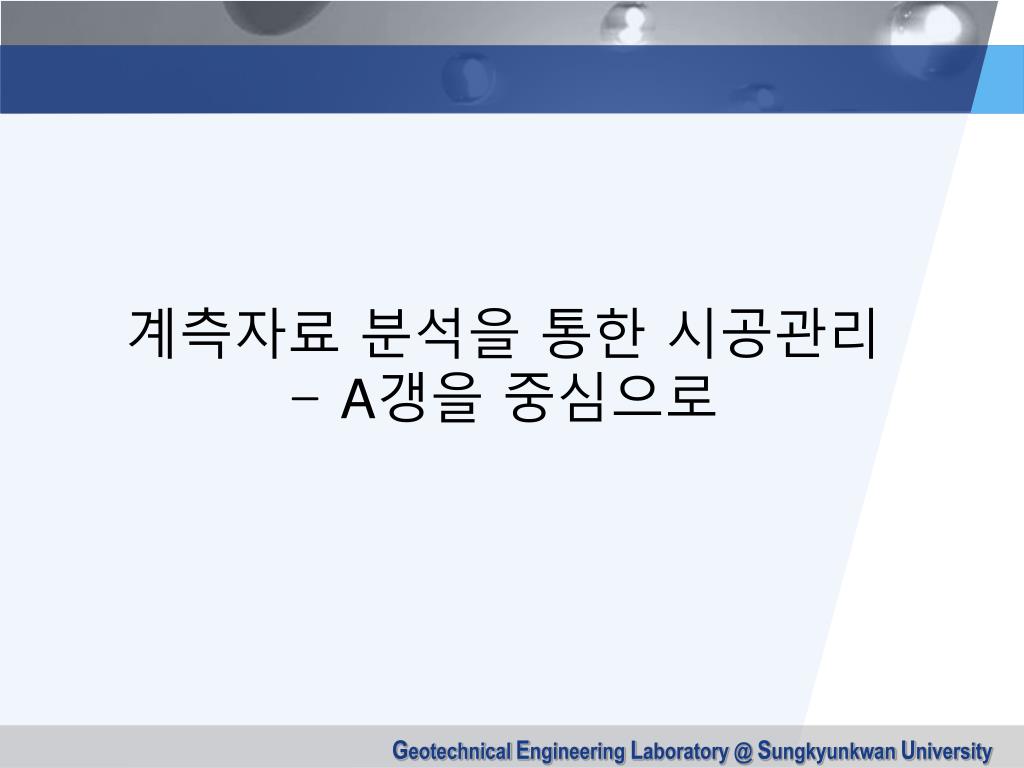 계측자료 분석을 통한 시공관리
– A갱을 중심으로

Geotechnical Engineering Laboratory @ Sungkyunkwan University